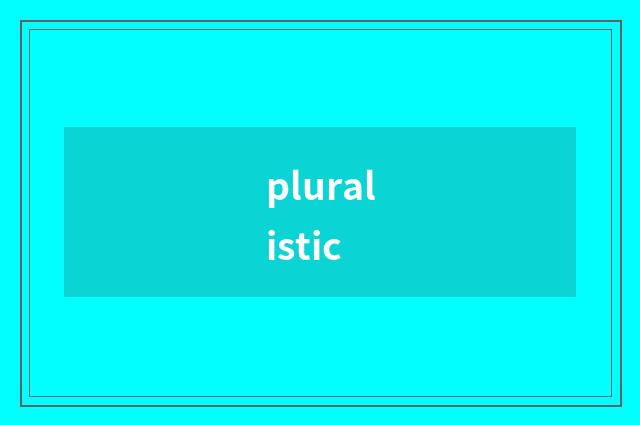 plural
istic